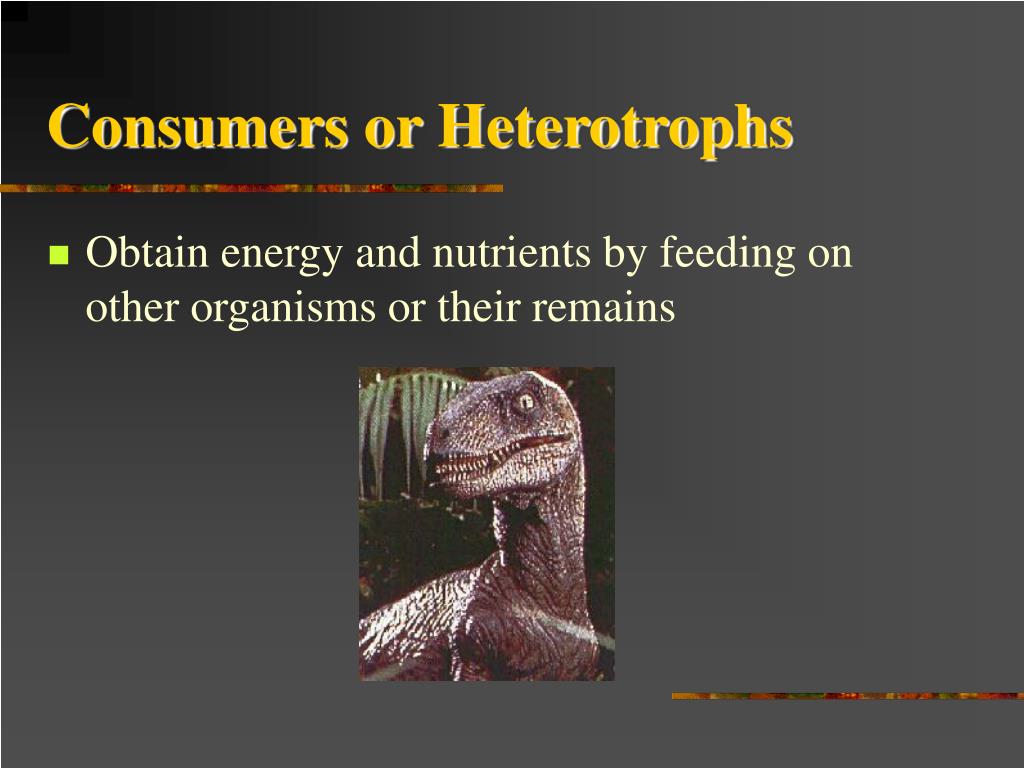 Consumers or Heterotrophs

Obtain energy and nutrients by feeding on other organisms or their remains